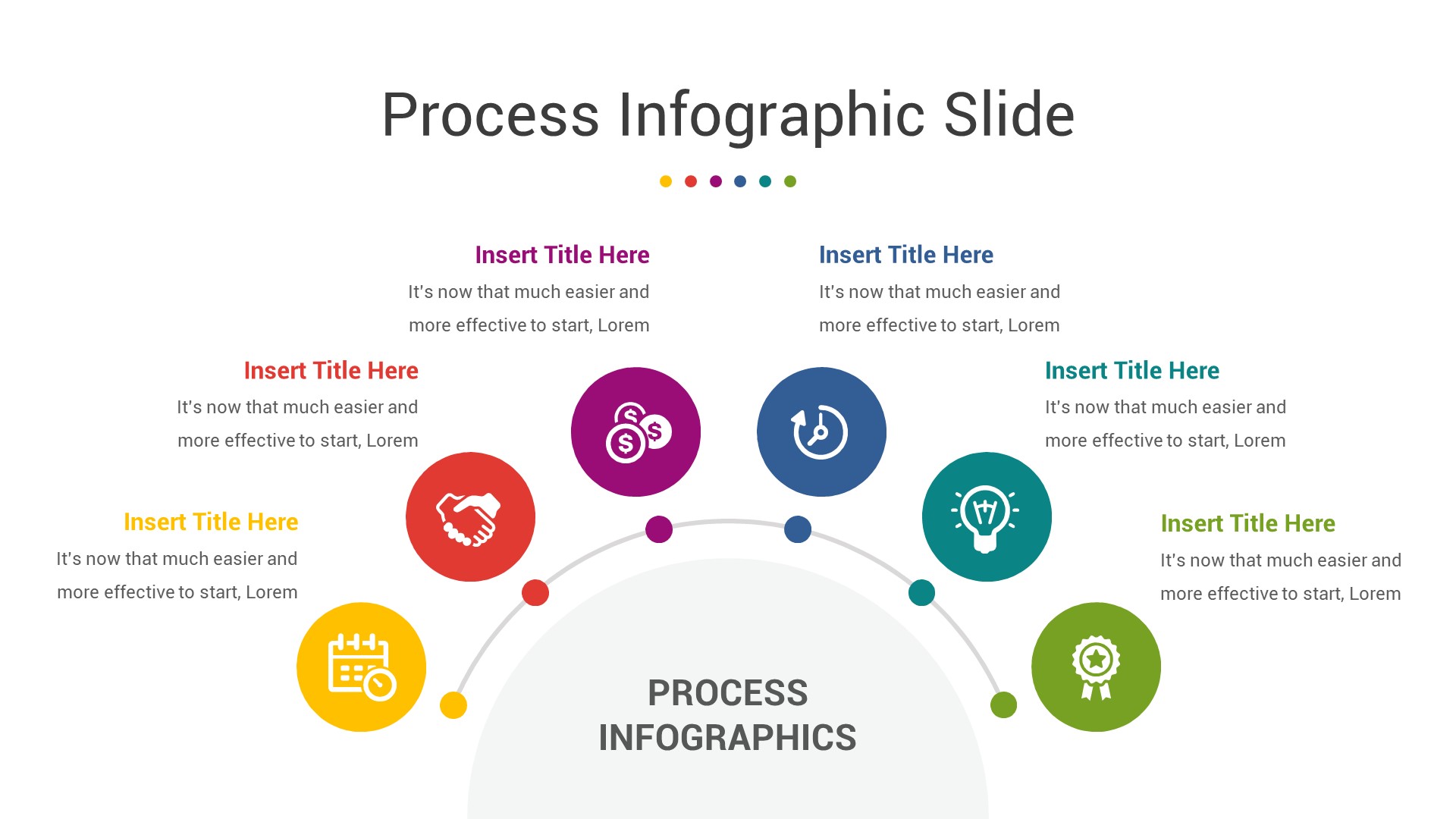 Process Infographic Slide

Insert Title Here
It's now that much easier and more effective to start, Lorem

Insert Title Here
It's now that much easier and more effective to start, Lorem

Insert Title Here
It's now that much easier and more effective to start, Lorem

Insert Title Here
It's now that much easier and more effective to start, Lorem

Insert Title Here
It's now that much easier and more effective to start, Lorem

Insert Title Here
It's now that much easier and more effective to start, Lorem

PROCESS INFOGRAPHICS